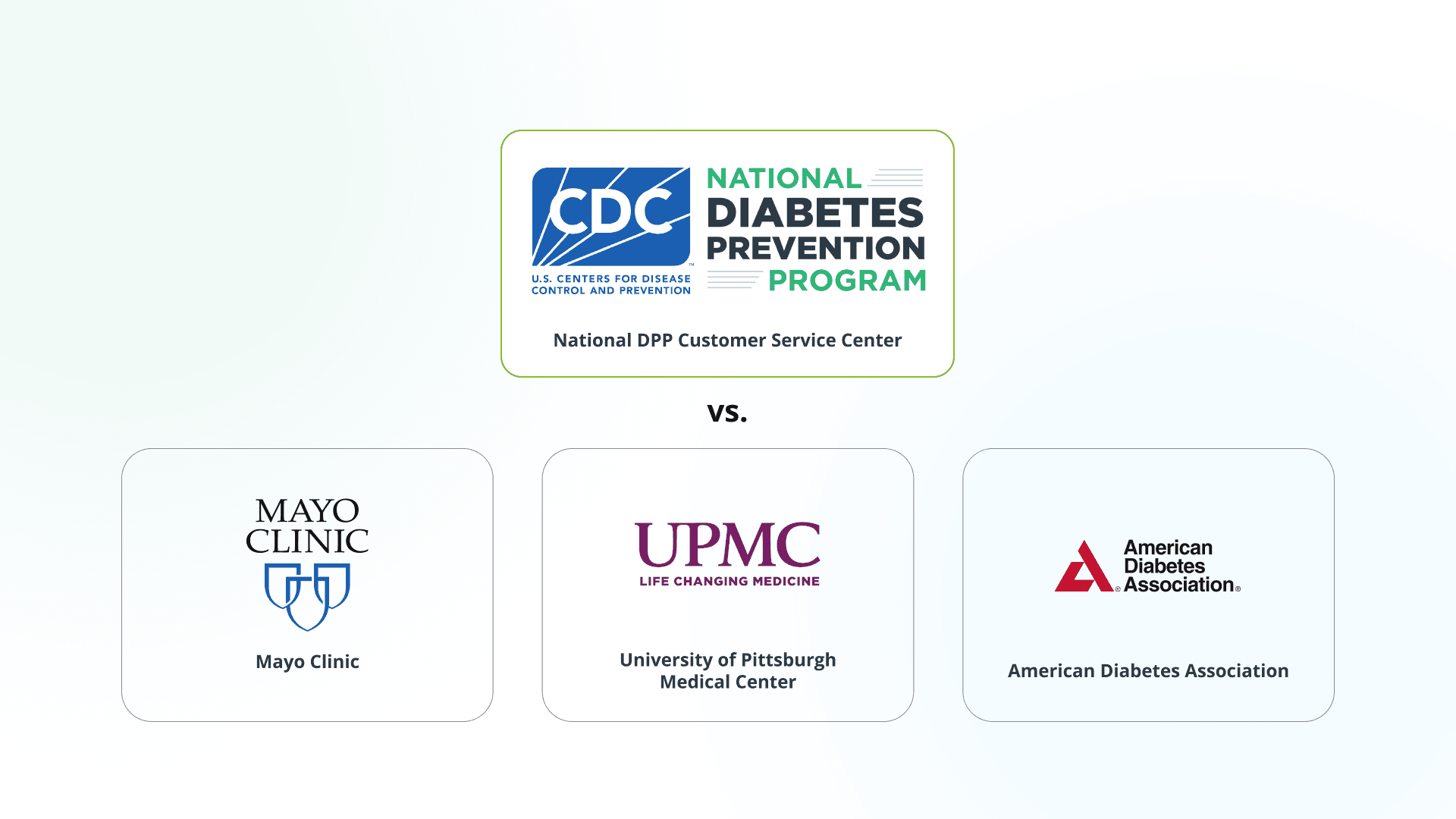 CDC
U.S. CENTERS FOR DISEASE CONTROL AND PREVENTION
NATIONAL DIABETES PREVENTION PROGRAM

National DPP Customer Service Center

vs.

MAYO CLINIC

Mayo Clinic

UPMC
LIFE CHANGING MEDICINE

University of Pittsburgh Medical Center

American Diabetes Association®

American Diabetes Association